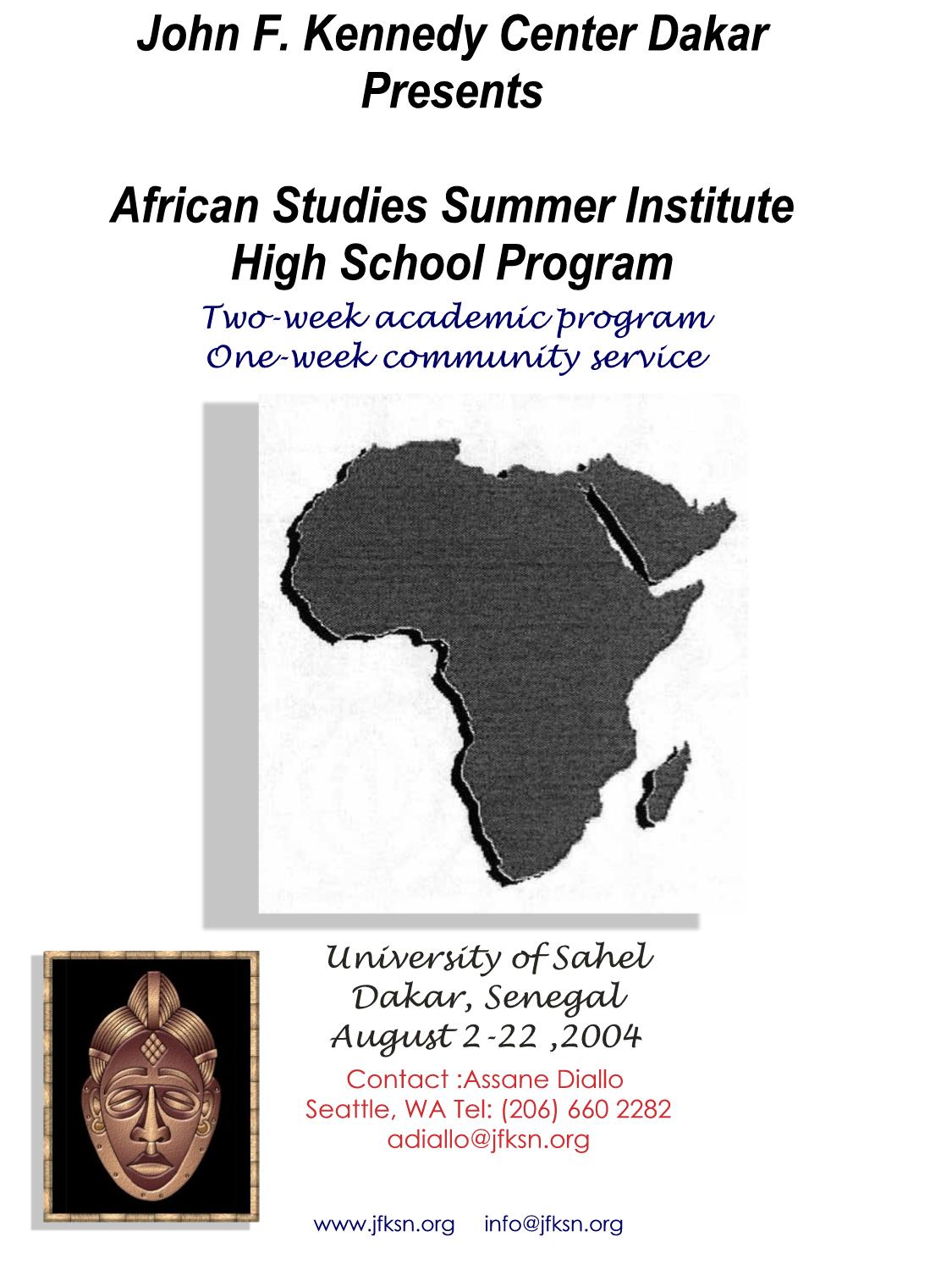 John F. Kennedy Center Dakar
Presents

African Studies Summer Institute
High School Program
Two-week academic program
One-week community service

University of Sahel
Dakar, Senegal
August 2-22 ,2004
Contact :Assane Diallo
Seattle, WA Tel: (206) 660 2282
adiallo@jfksn.org

www.jfksn.org info@jfksn.org